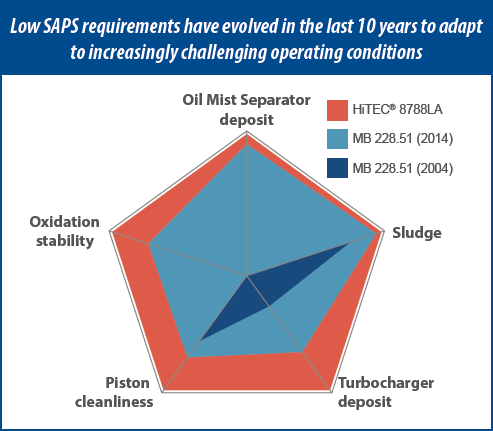 Low SAPS requirements have evolved in the last 10 years to adapt to increasingly challenging operating conditions

Oil Mist Separator deposit

HiTEC® 8788LA
MB 228.51 (2014)
MB 228.51 (2004)

Oxidation stability

Sludge

Piston cleanliness

Turbocharger deposit